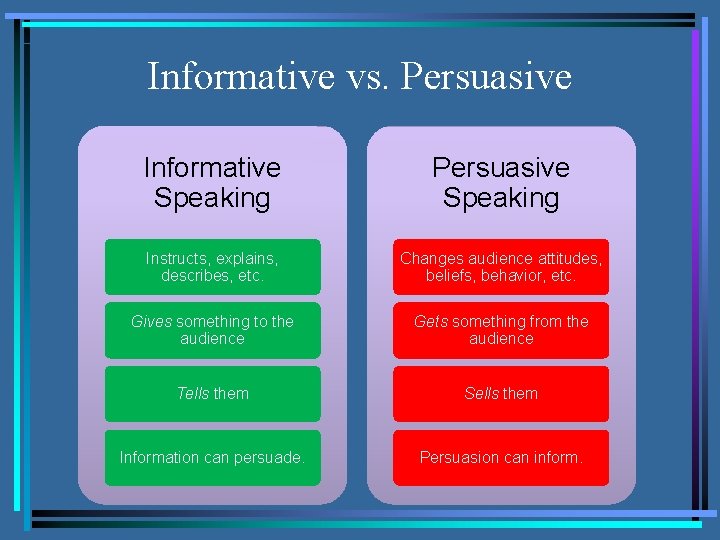 Informative vs. Persuasive

Informative Speaking

Instructs, explains, describes, etc.

Gives something to the audience

Tells them

Information can persuade.

Persuasive Speaking

Changes audience attitudes, beliefs, behavior, etc.

Gets something from the audience

Sells them

Persuasion can inform.